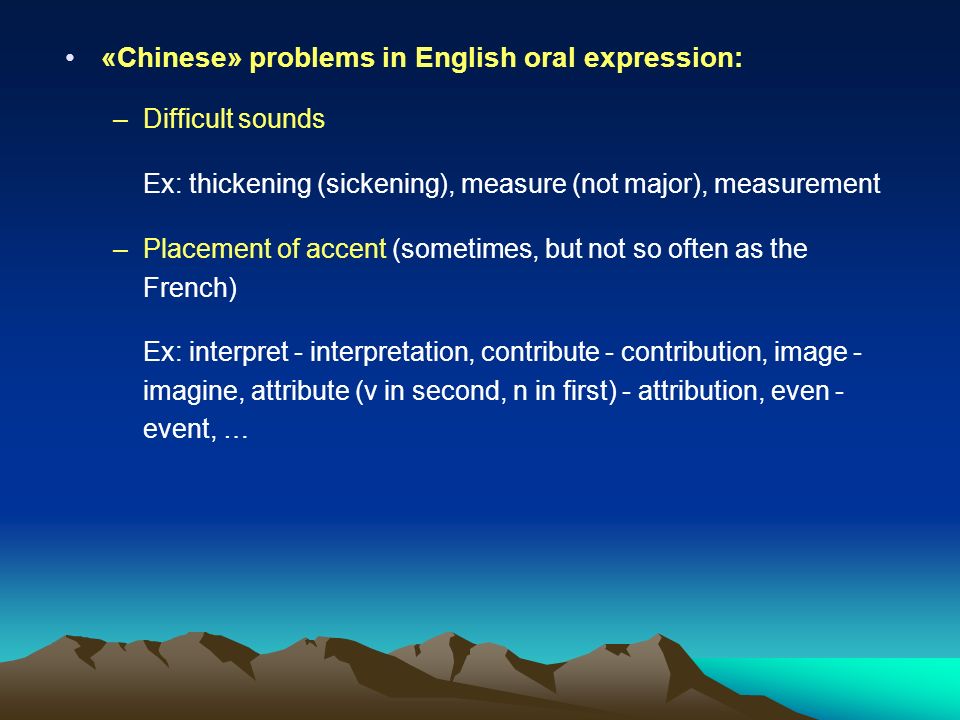 • «Chinese» problems in English oral expression:

– Difficult sounds

Ex: thickening (sickening), measure (not major), measurement

– Placement of accent (sometimes, but not so often as the French)

Ex: interpret - interpretation, contribute - contribution, image - imagine, attribute (v in second, n in first) - attribution, even - event, …